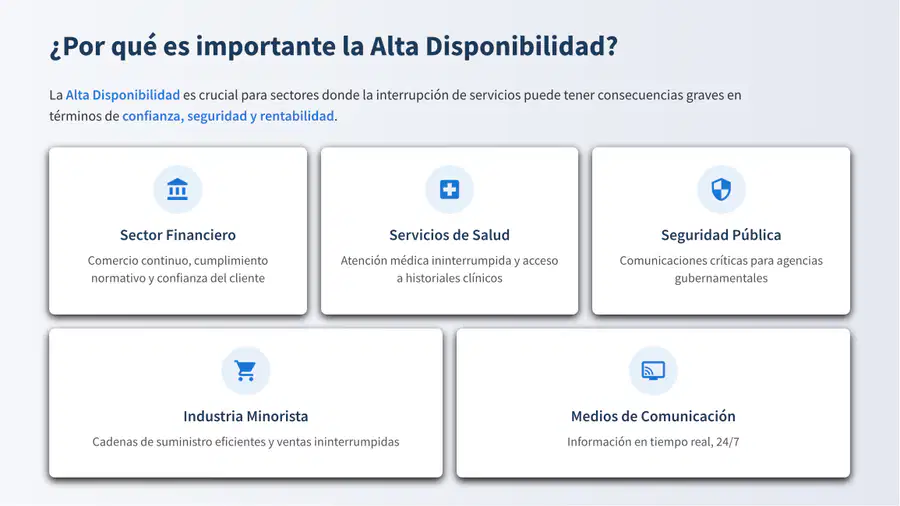 ¿Por qué es importante la Alta Disponibilidad?

La Alta Disponibilidad es crucial para sectores donde la interrupción de servicios puede tener consecuencias graves en términos de confianza, seguridad y rentabilidad.

Sector Financiero
Comercio continuo, cumplimiento normativo y confianza del cliente

Servicios de Salud
Atención médica ininterrumpida y acceso a historiales clínicos

Seguridad Pública
Comunicaciones críticas para agencias gubernamentales

Industria Minorista
Cadenas de suministro eficientes y ventas ininterrumpidas

Medios de Comunicación
Información en tiempo real, 24/7